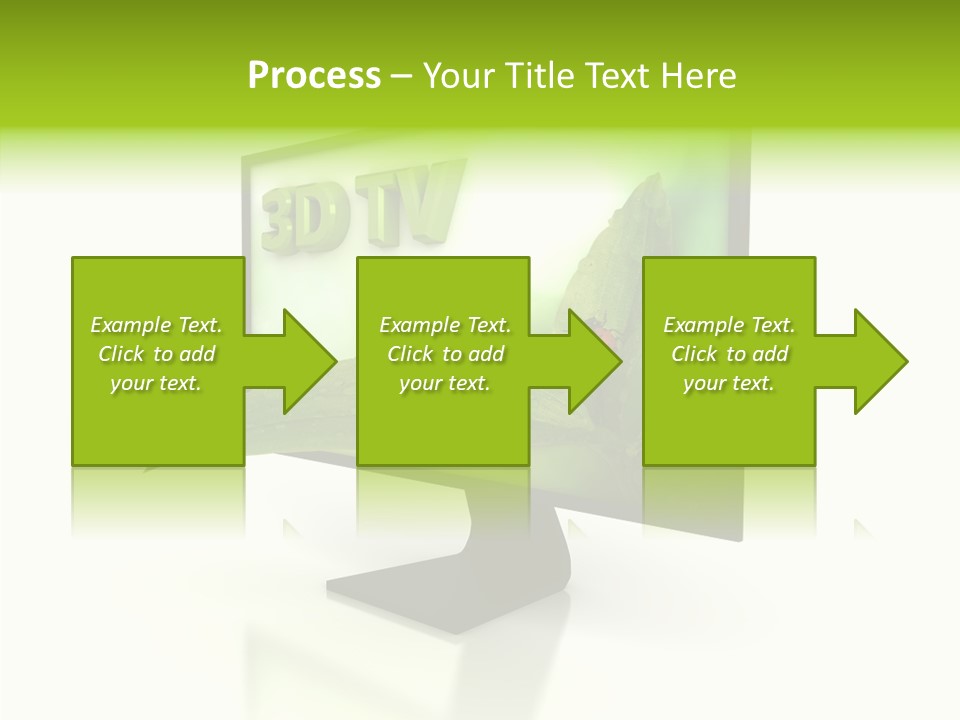 Process – Your Title Text Here

3D TV

Example Text. Click to add your text.

Example Text. Click to add your text.

Example Text. Click to add your text.